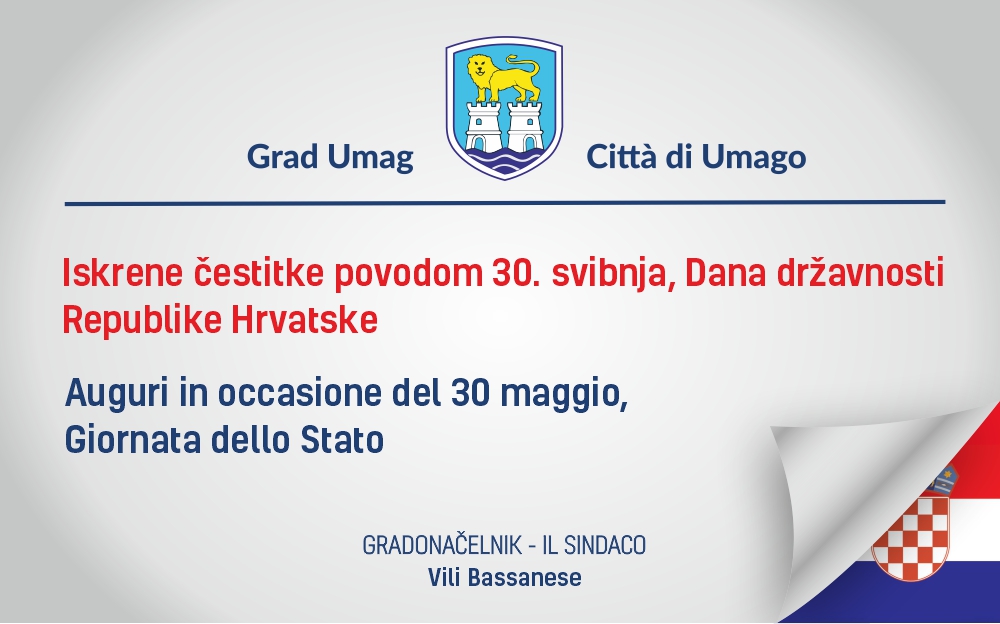 Grad Umag

Città di Umago

Iskrene čestitke povodom 30. svibnja, Dana državnosti Republike Hrvatske

Auguri in occasione del 30 maggio, Giornata dello Stato

GRADONAČELNIK - IL SINDACO
Vili Bassanese